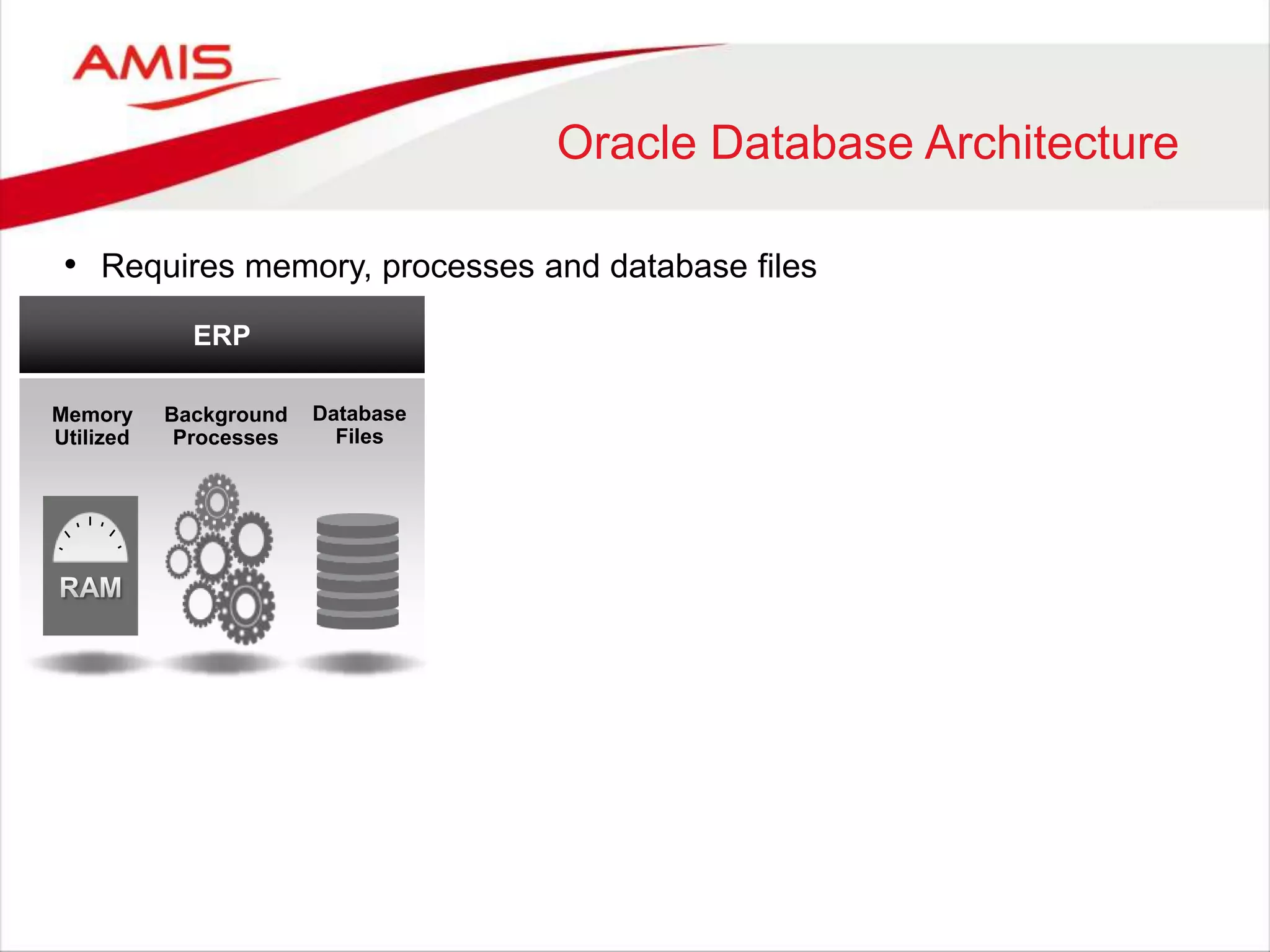 AMIS

Oracle Database Architecture

• Requires memory, processes and database files

ERP

Memory Utilized

Background Processes

Database Files

RAM